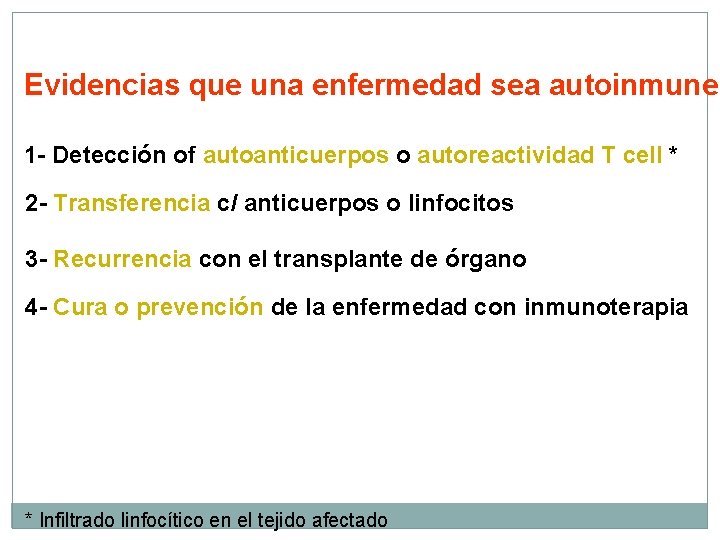 Evidencias que una enfermedad sea autoinmune

1- Detección of autoanticuerpos o autoreactividad T cell *

2- Transferencia c/ anticuerpos o linfocitos

3- Recurrencia con el transplante de órgano

4- Cura o prevención de la enfermedad con inmunoterapia

* Infiltrado linfocítico en el tejido afectado